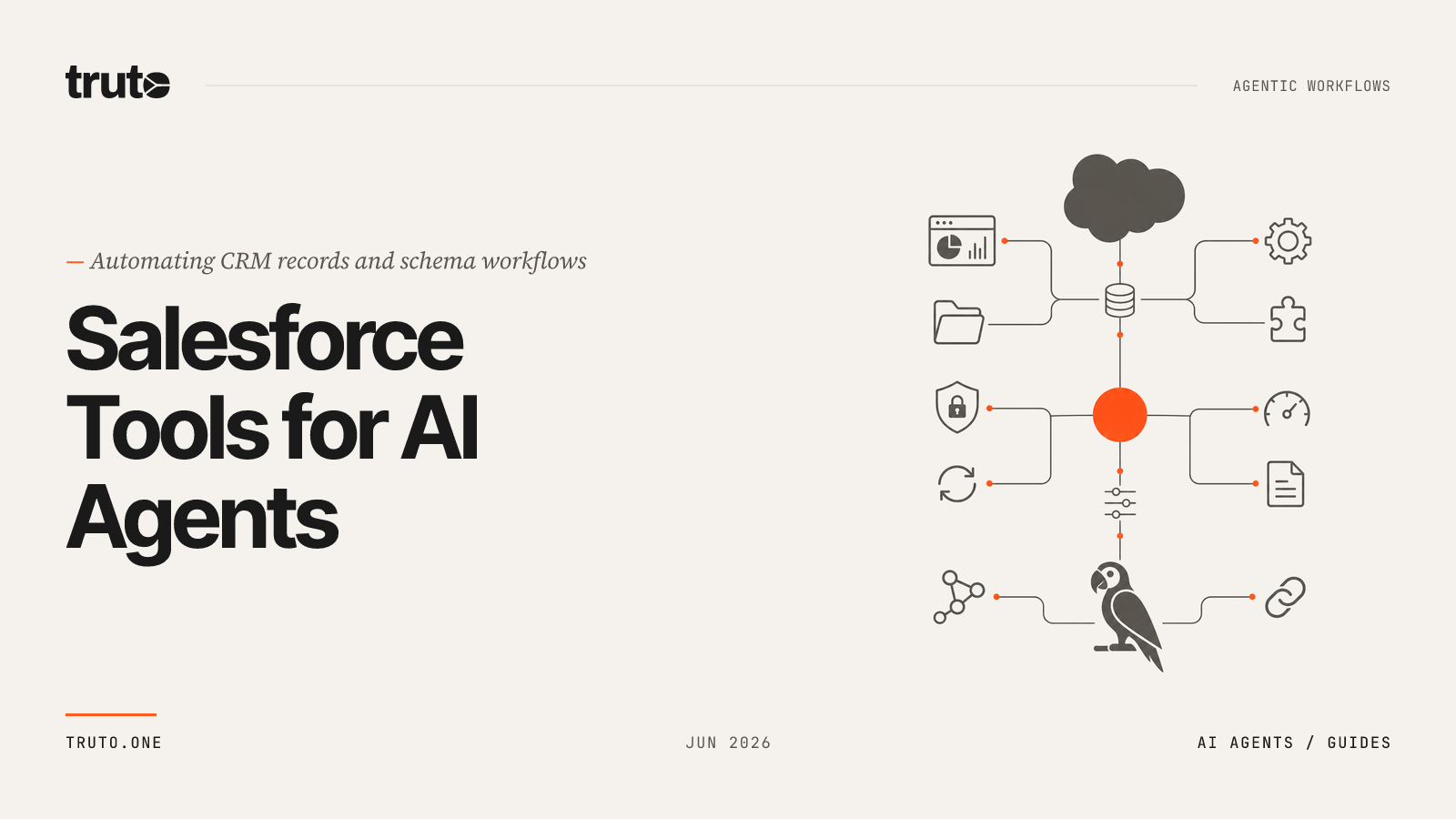 truto

AGENTIC WORKFLOWS

— Automating CRM records and schema workflows

Salesforce Tools for AI Agents

TRUTO.ONE

JUN 2026

AI AGENTS / GUIDES